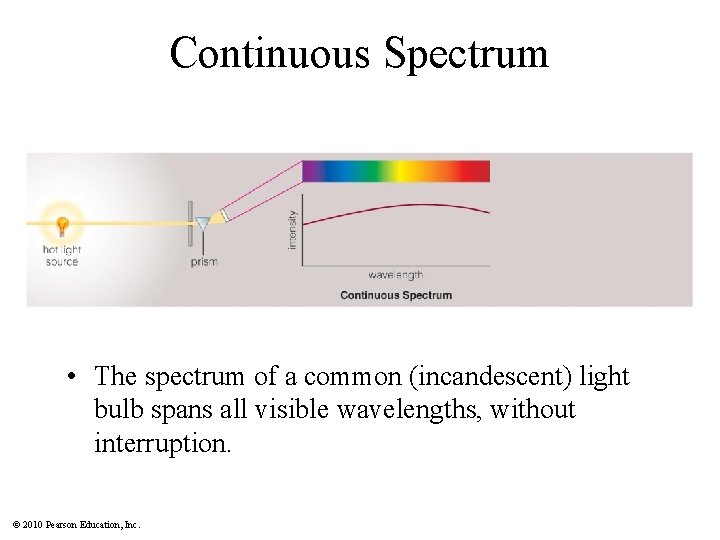 Continuous Spectrum

hot light source

prism

intensity

wavelength

Continuous Spectrum

• The spectrum of a common (incandescent) light bulb spans all visible wavelengths, without interruption.

© 2010 Pearson Education, Inc.